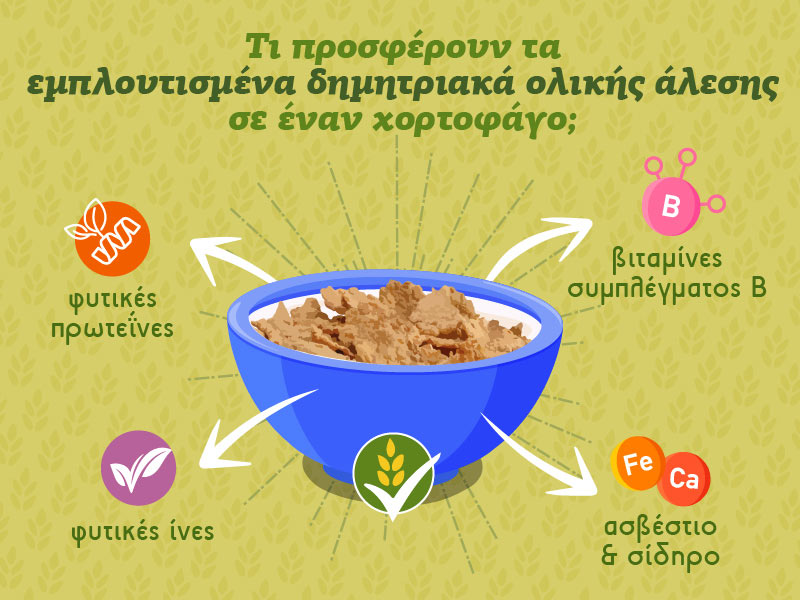 Τι προσφέρουν τα εμπλουτισμένα δημητριακά ολικής άλεσης σε έναν χορτοφάγο;

φυτικές πρωτεΐνες

B

βιταμίνες συμπλέγματος Β

φυτικές ίνες

Fe

Ca

ασβέστιο & σίδηρο